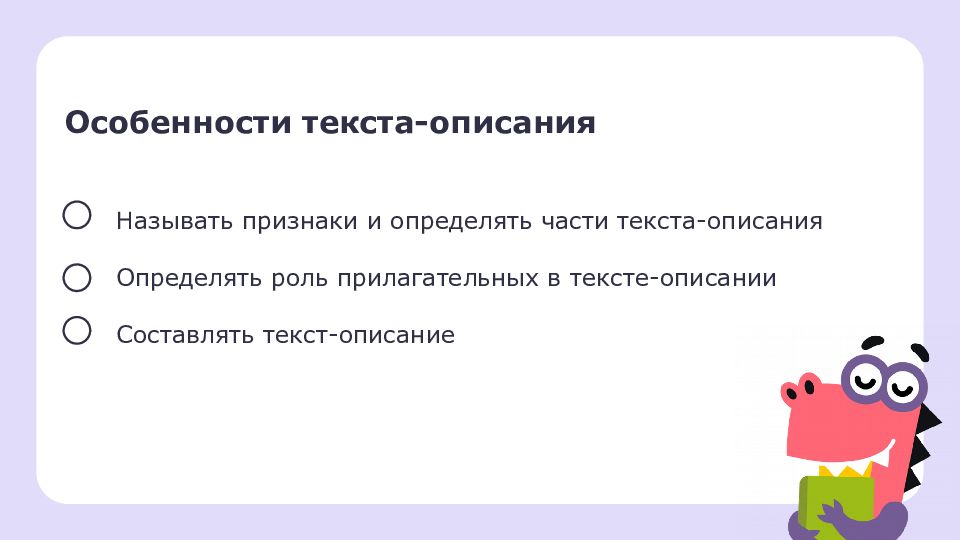 Особенности текста-описания

Называть признаки и определять части текста-описания

Определять роль прилагательных в тексте-описании

Составлять текст-описание